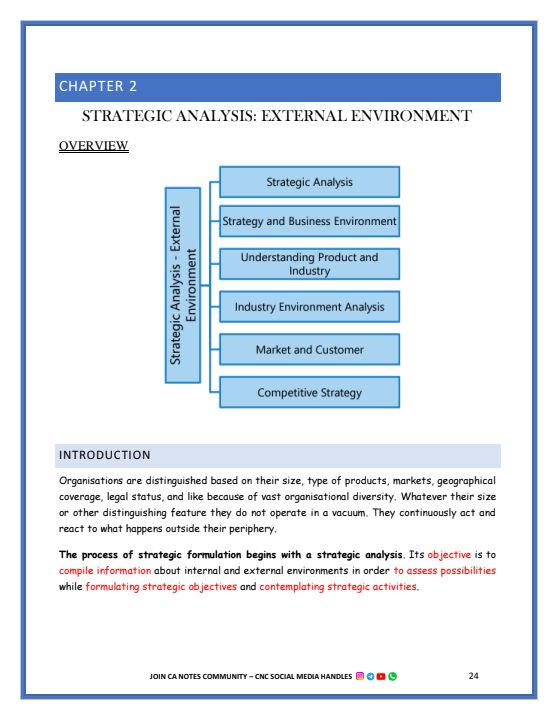 CHAPTER 2

STRATEGIC ANALYSIS: EXTERNAL ENVIRONMENT

OVERVIEW

Strategic Analysis - External Environment

Strategic Analysis

Strategy and Business Environment

Understanding Product and Industry

Industry Environment Analysis

Market and Customer

Competitive Strategy

INTRODUCTION

Organisations are distinguished based on their size, type of products, markets, geographical coverage, legal status, and like because of vast organisational diversity. Whatever their size or other distinguishing feature they do not operate in a vacuum. They continuously act and react to what happens outside their periphery.

The process of strategic formulation begins with a strategic analysis. Its objective is to compile information about internal and external environments in order to assess possibilities while formulating strategic objectives and contemplating strategic activities.

JOIN CA NOTES COMMUNITY – CNC SOCIAL MEDIA HANDLES

24